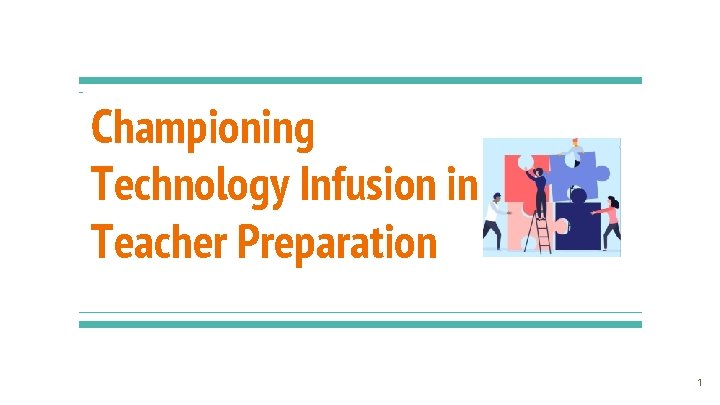 Championing Technology Infusion in Teacher Preparation

1